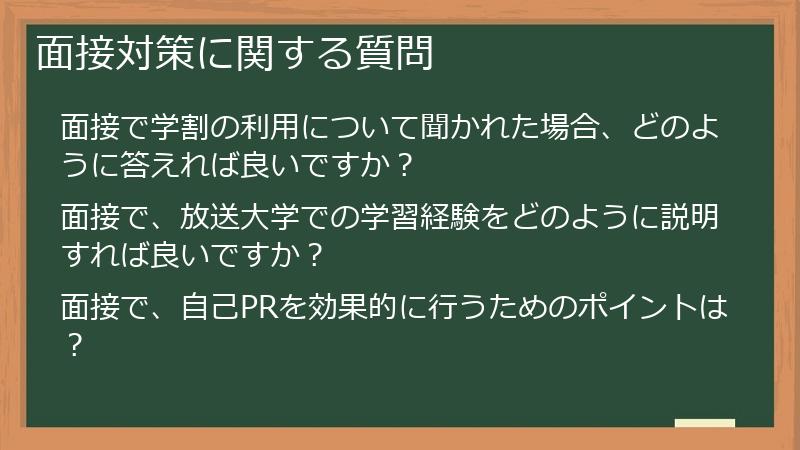 面接対策に関する質問

面接で学割の利用について聞かれた場合、どのように答えれば良いですか？

面接で、放送大学での学習経験をどのように説明すれば良いですか？

面接で、自己PRを効果的に行うためのポイントは？